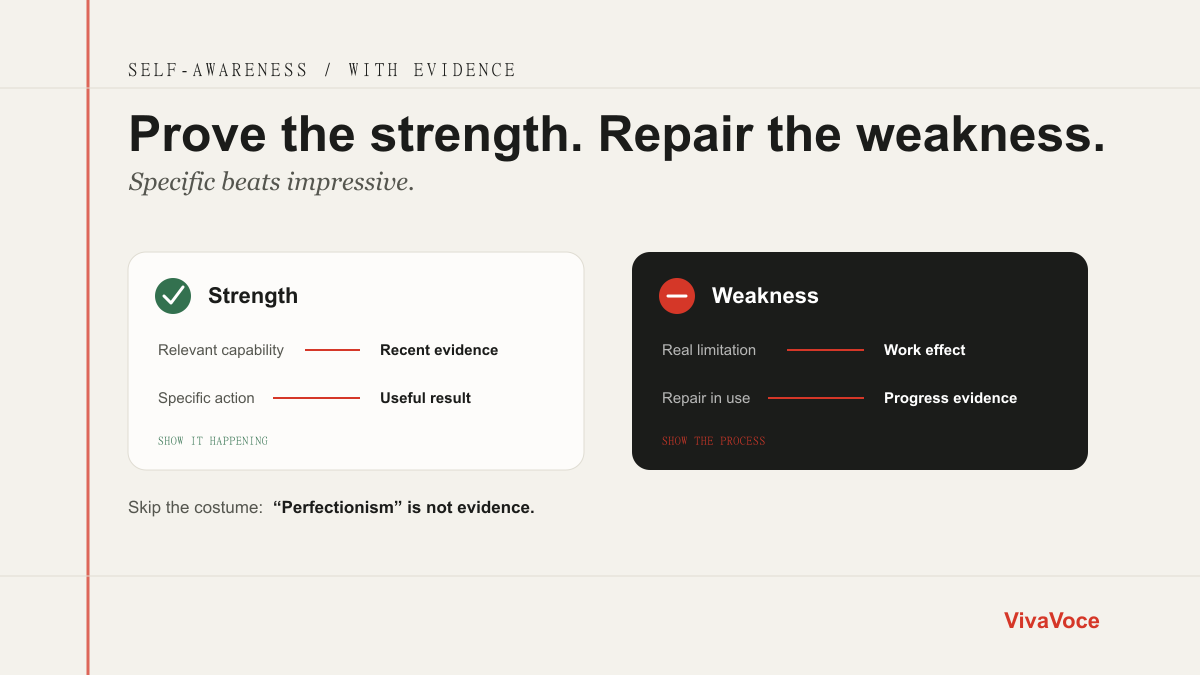 SELF-AWARENESS / WITH EVIDENCE

Prove the strength. Repair the weakness.

Specific beats impressive.

Strength

Relevant capability — Recent evidence

Specific action — Useful result

SHOW IT HAPPENING

Weakness

Real limitation — Work effect

Repair in use — Progress evidence

SHOW THE PROCESS

Skip the costume: “Perfectionism” is not evidence.

VivaVoce